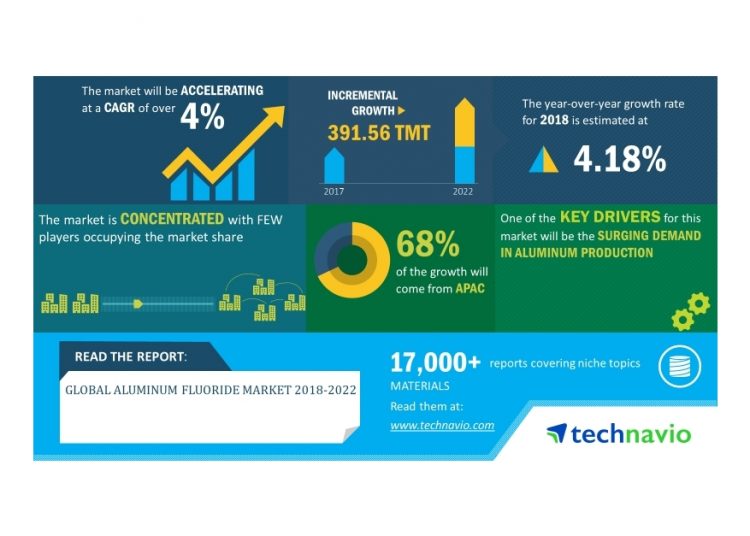 The market will be ACCELERATING at a CAGR of over 4%

INCREMENTAL GROWTH
391.56 TMT
2017
2022

The year-over-year growth rate for 2018 is estimated at
4.18%

The market is CONCENTRATED with FEW players occupying the market share

68%
of the growth will come from APAC

One of the KEY DRIVERS for this market will be the SURGING DEMAND IN ALUMINUM PRODUCTION

READ THE REPORT:
GLOBAL ALUMINUM FLUORIDE MARKET 2018-2022

17,000+ reports covering niche topics
MATERIALS
Read them at:
www.technavio.com

technavio